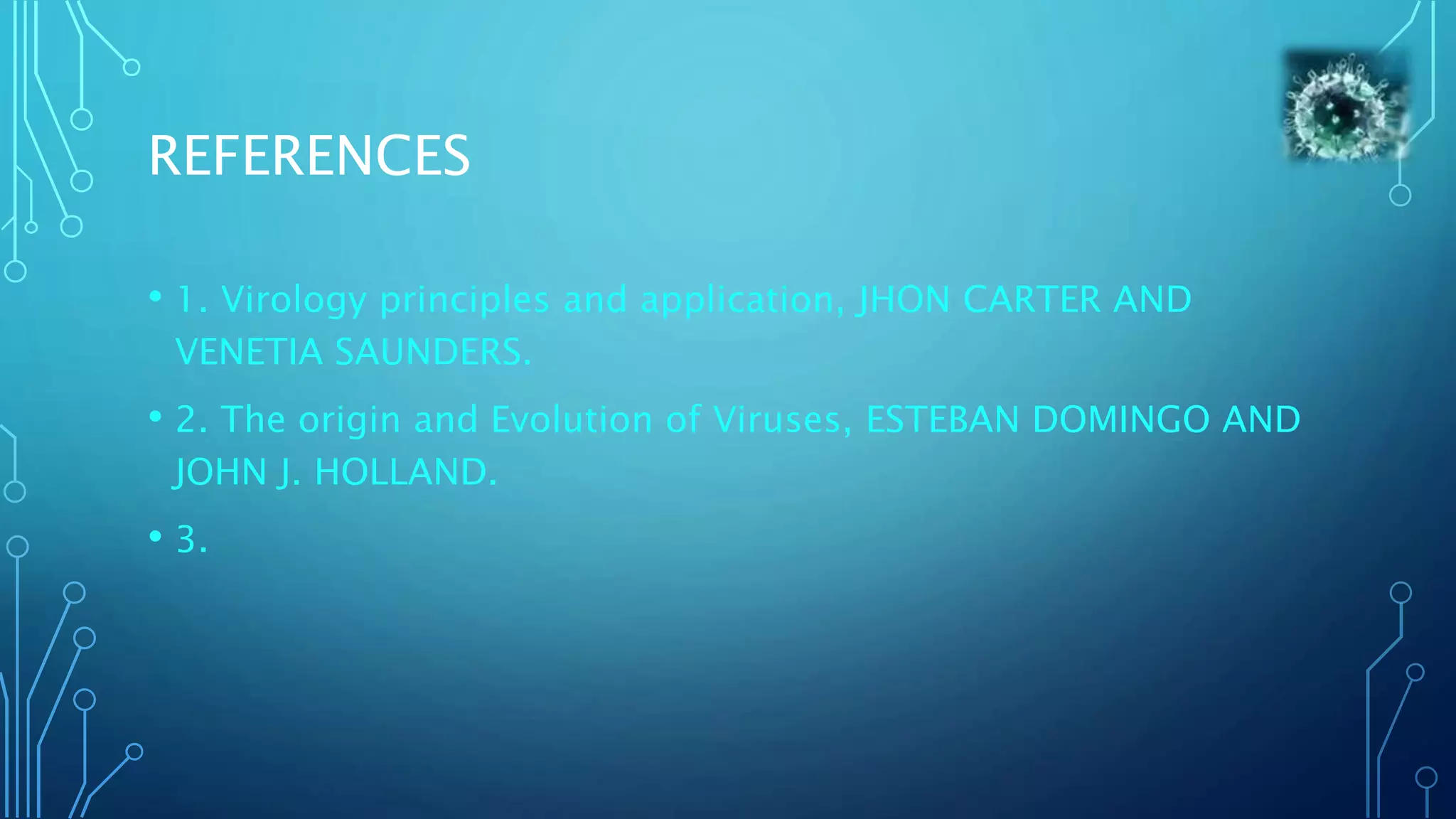 REFERENCES

• 1. Virology principles and application, JHON CARTER AND VENETIA SAUNDERS.

• 2. The origin and Evolution of Viruses, ESTEBAN DOMINGO AND JOHN J. HOLLAND.

• 3.